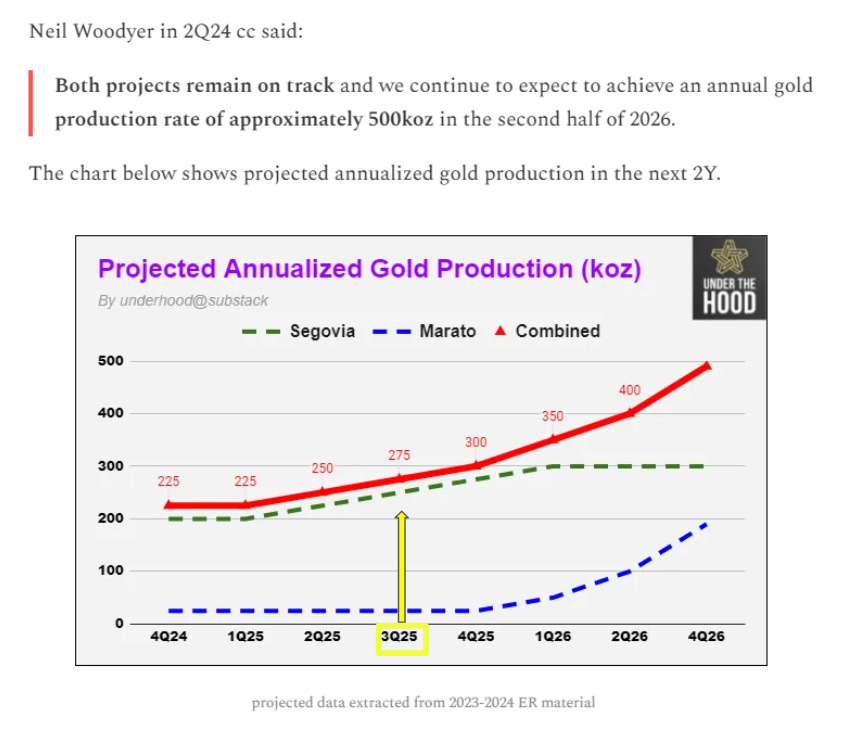 Neil Woodyer in 2Q24 cc said:

Both projects remain on track and we continue to expect to achieve an annual gold production rate of approximately 500koz in the second half of 2026.

The chart below shows projected annualized gold production in the next 2Y.

Projected Annualized Gold Production (koz)
By underhood@substack
UNDER THE HOOD

Segovia Marato Combined

500
400
300
200
100
0

225 225 250 275 300 350 400

4Q24 1Q25 2Q25 3Q25 4Q25 1Q26 2Q26 4Q26

projected data extracted from 2023-2024 ER material